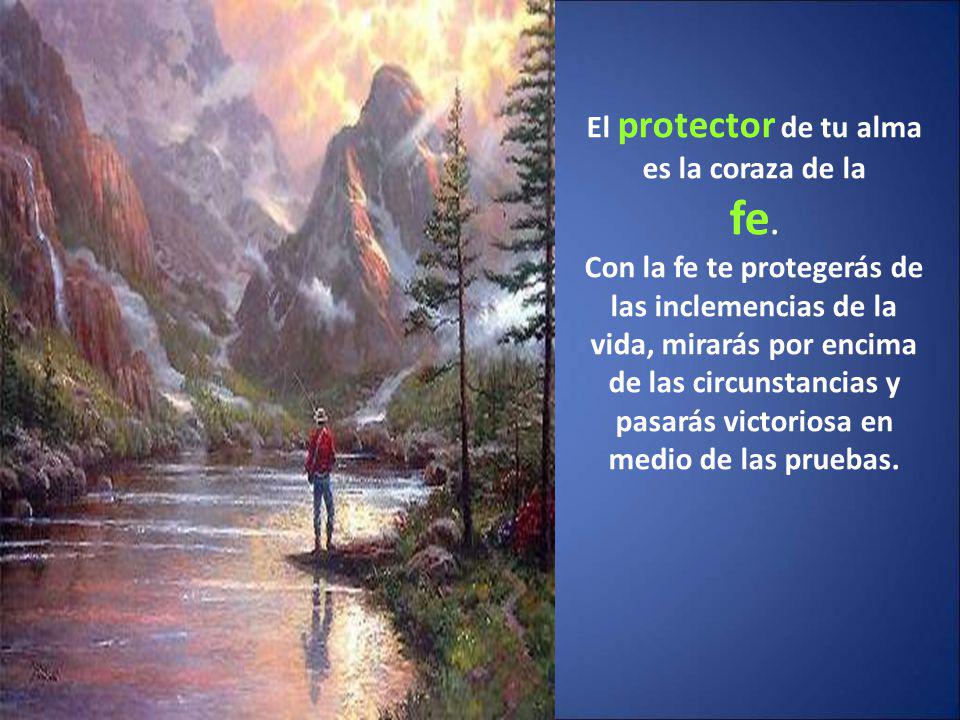 El protector de tu alma es la coraza de la fe.

Con la fe te protegerás de las inclemencias de la vida, mirarás por encima de las circunstancias y pasarás victoriosa en medio de las pruebas.